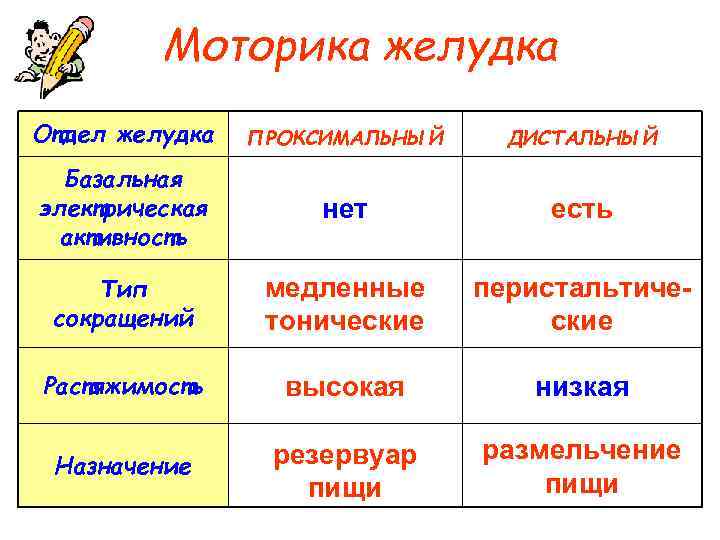 Моторика желудка

| Отдел желудка | ПРОКСИМАЛЬНЫЙ | ДИСТАЛЬНЫЙ |
|---|---|---|
| Базальная электрическая активность | нет | есть |
| Тип сокращений | медленные тонические | перистальтические |
| Растяжимость | высокая | низкая |
| Назначение | резервуар пищи | размельчение пищи |